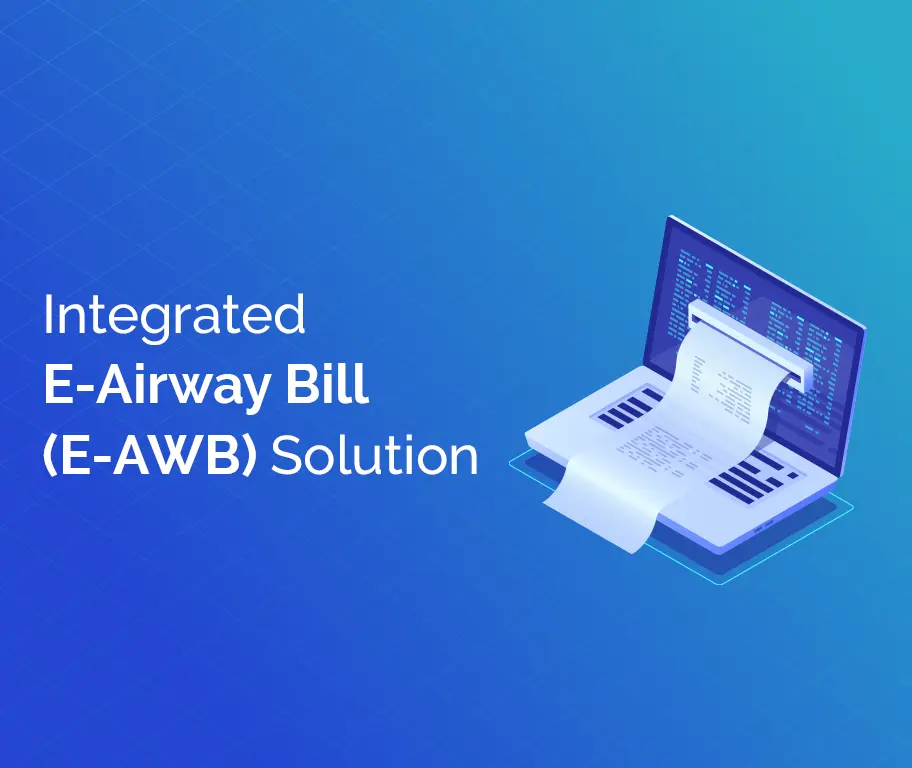 Integrated
E-Airway Bill
(E-AWB) Solution